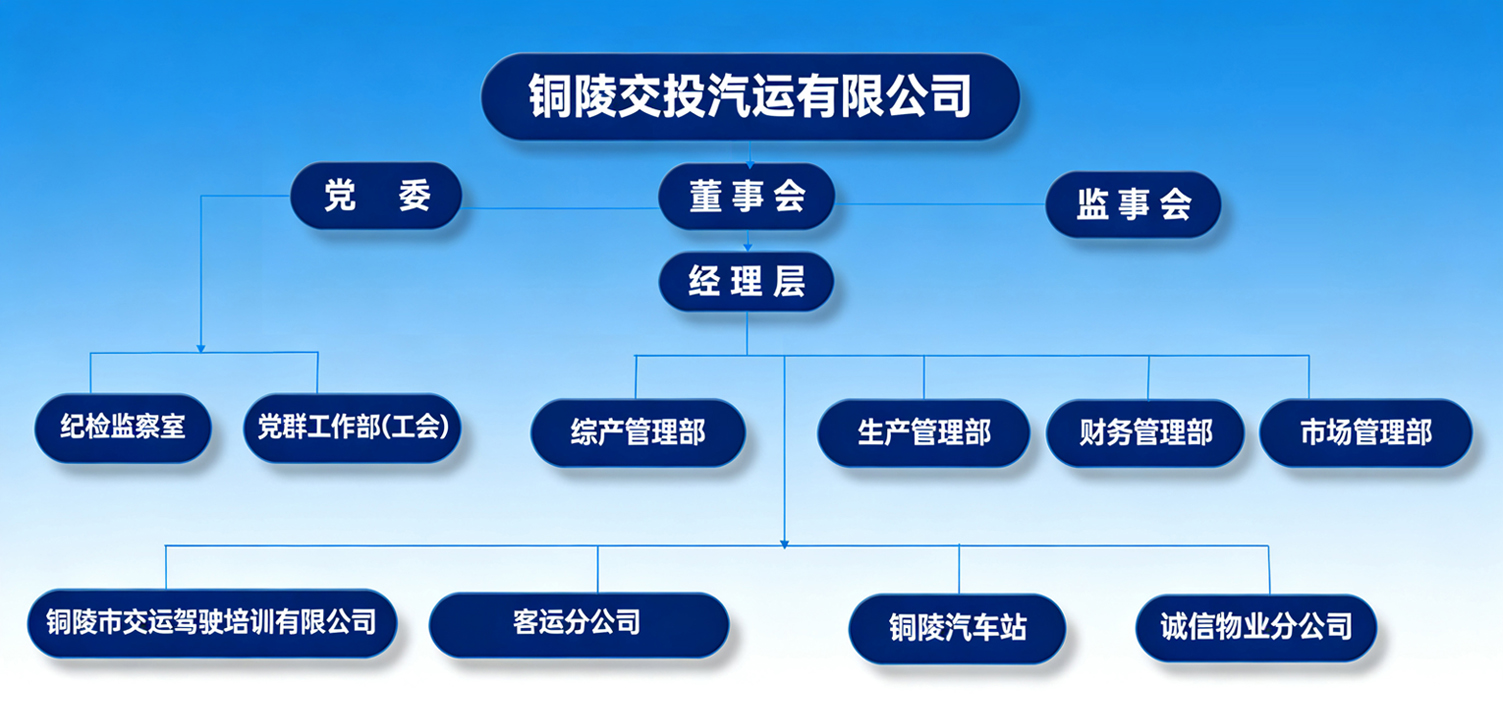 铜陵交投汽运有限公司

党 委

董事会

监事会

经理层

纪检监察室

党群工作部(工会)

综产管理部

生产管理部

财务管理部

市场管理部

铜陵市交运驾驶培训有限公司

客运分公司

铜陵汽车站

诚信物业分公司